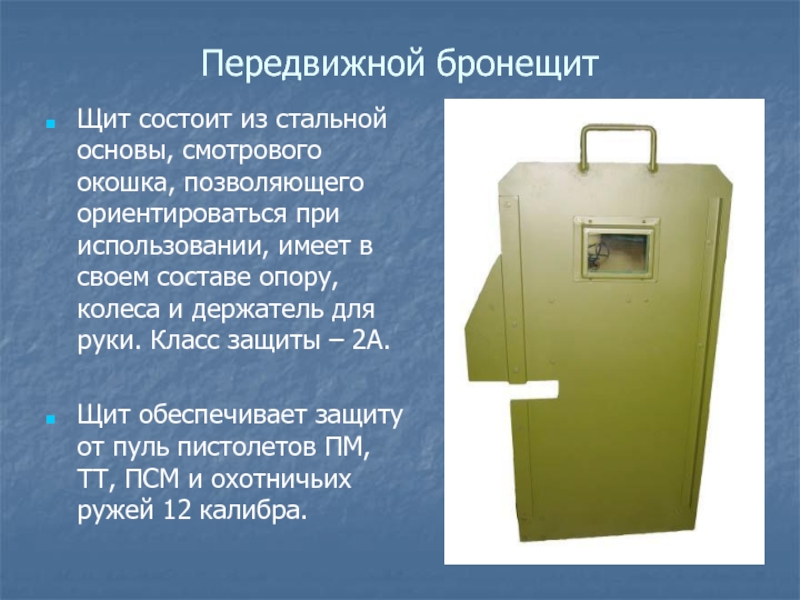 Передвижной бронещит

Щит состоит из стальной основы, смотрового окошка, позволяющего ориентироваться при использовании, имеет в своем составе опору, колеса и держатель для руки. Класс защиты – 2А.

Щит обеспечивает защиту от пуль пистолетов ПМ, ТТ, ПСМ и охотничьих ружей 12 калибра.